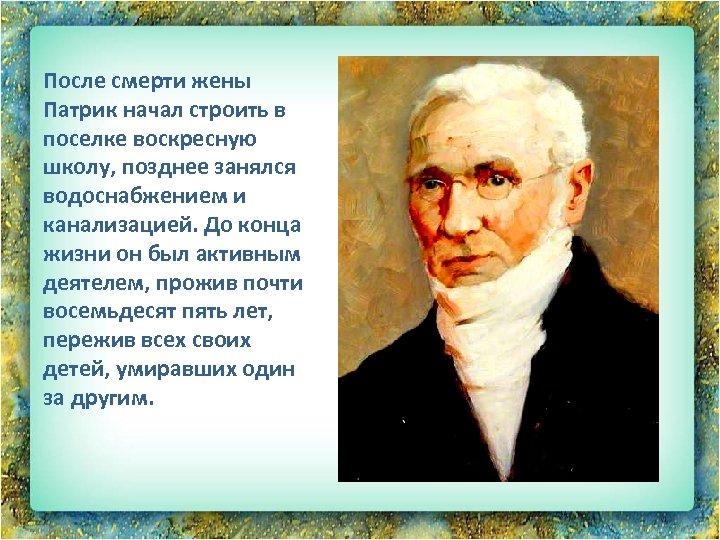 После смерти жены Патрик начал строить в поселке воскресную школу, позднее занялся водоснабжением и канализацией. До конца жизни он был активным деятелем, прожив почти восемьдесят пять лет, пережив всех своих детей, умиравших один за другим.